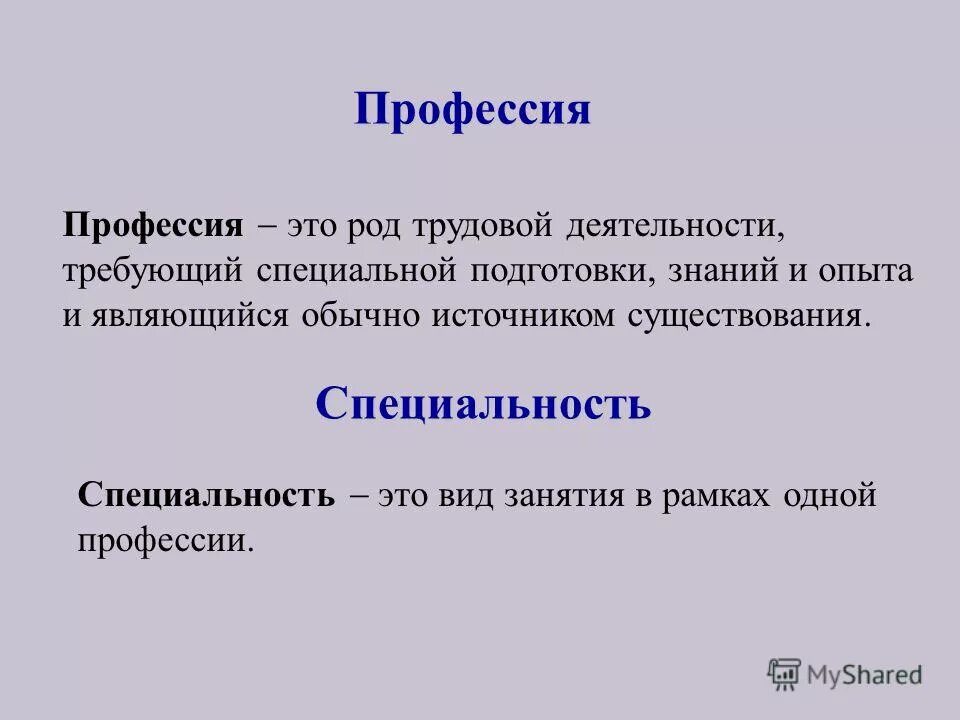 Профессия

Профессия – это род трудовой деятельности, требующий специальной подготовки, знаний и опыта и являющийся обычно источником существования.

Специальность

Специальность – это вид занятия в рамках одной профессии.

MyShared